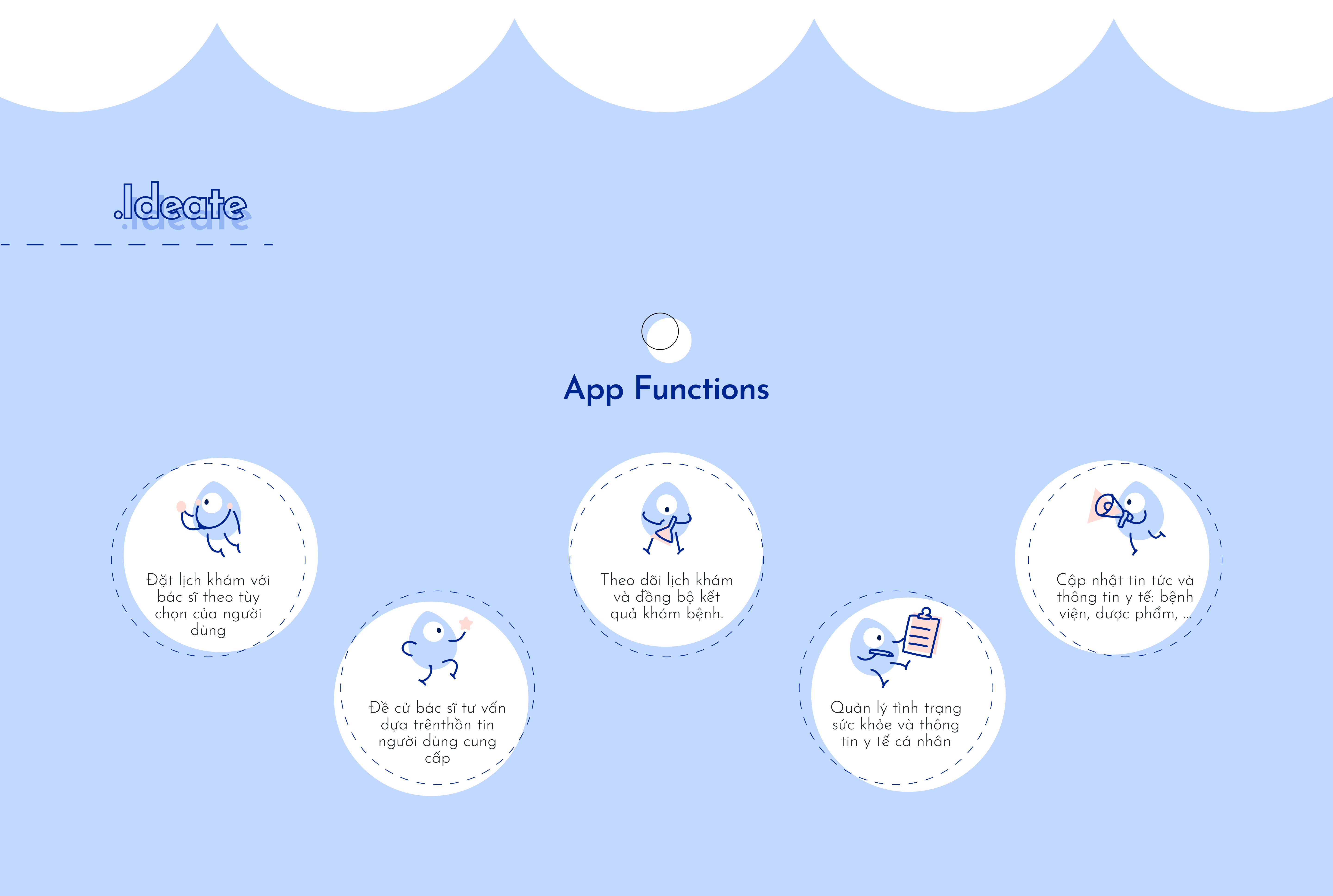 .Ideate

App Functions

Đặt lịch khám với bác sĩ theo tùy chọn của người dùng

Đề cử bác sĩ tư vấn dựa trênthồn tin người dùng cung cấp

Theo dõi lịch khám và đồng bộ kết quả khám bệnh.

Quản lý tình trạng sức khỏe và thông tin y tế cá nhân

Cập nhật tin tức và thông tin y tế: bệnh viện, dược phẩm, ...